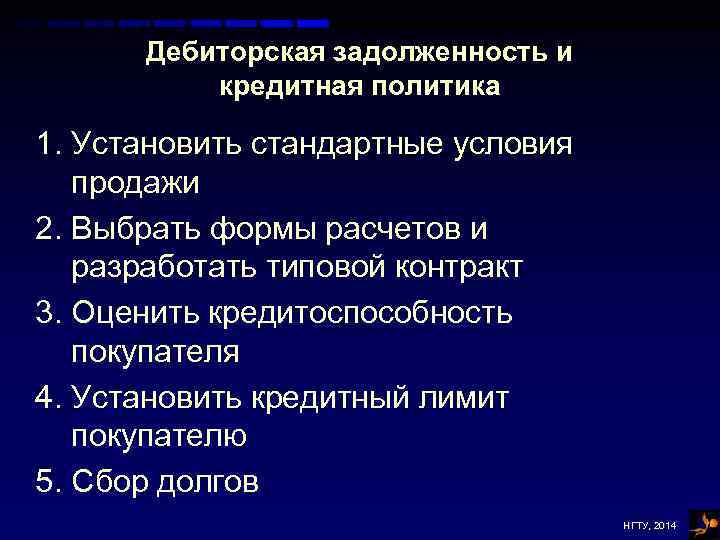 Дебиторская задолженность и кредитная политика

1. Установить стандартные условия продажи
2. Выбрать формы расчетов и разработать типовой контракт
3. Оценить кредитоспособность покупателя
4. Установить кредитный лимит покупателю
5. Сбор долгов

НГТУ, 2014